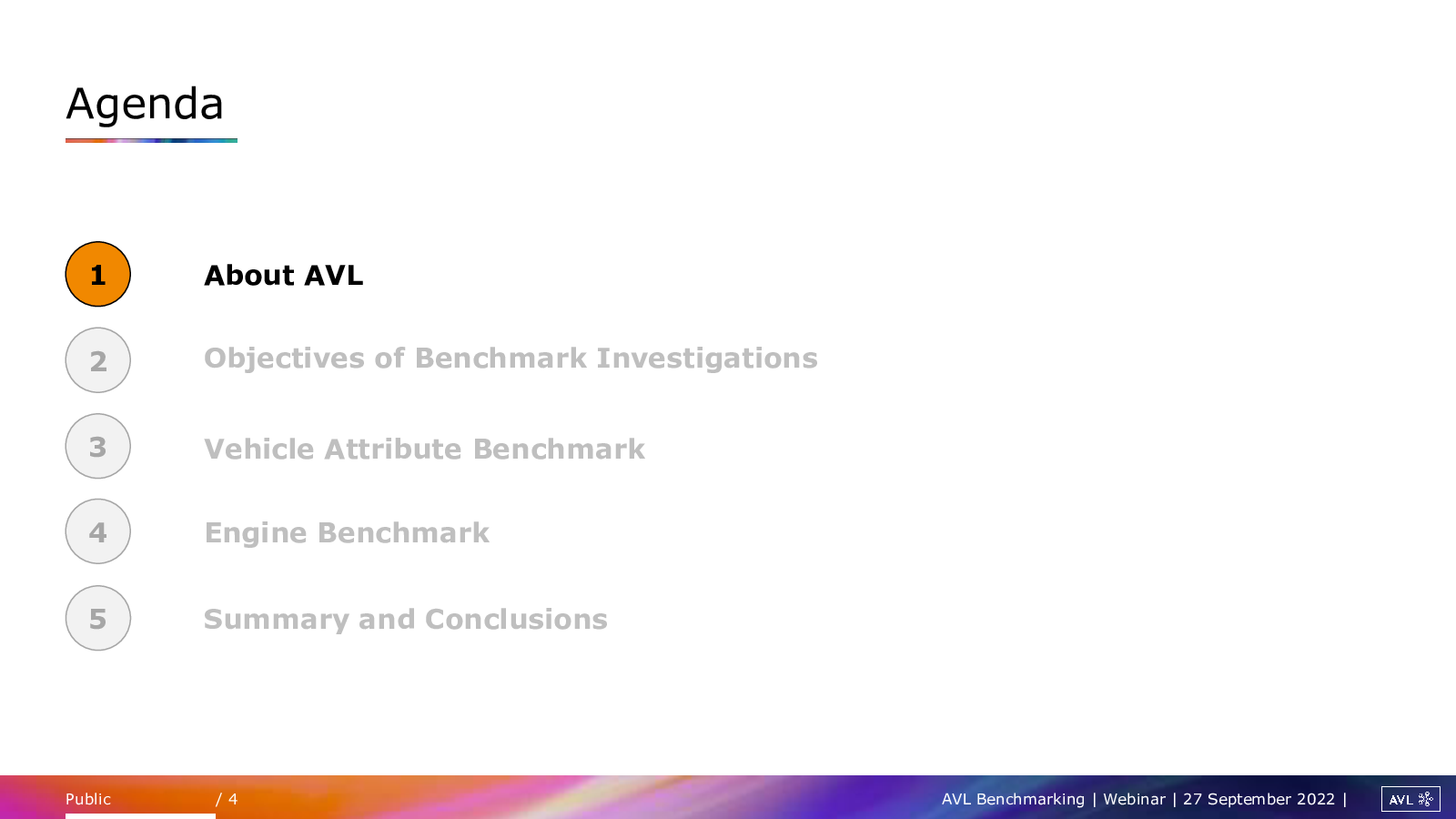 Agenda

1 About AVL

2 Objectives of Benchmark Investigations

3 Vehicle Attribute Benchmark

4 Engine Benchmark

5 Summary and Conclusions

Public / 4

AVL Benchmarking | Webinar | 27 September 2022 |

AVL